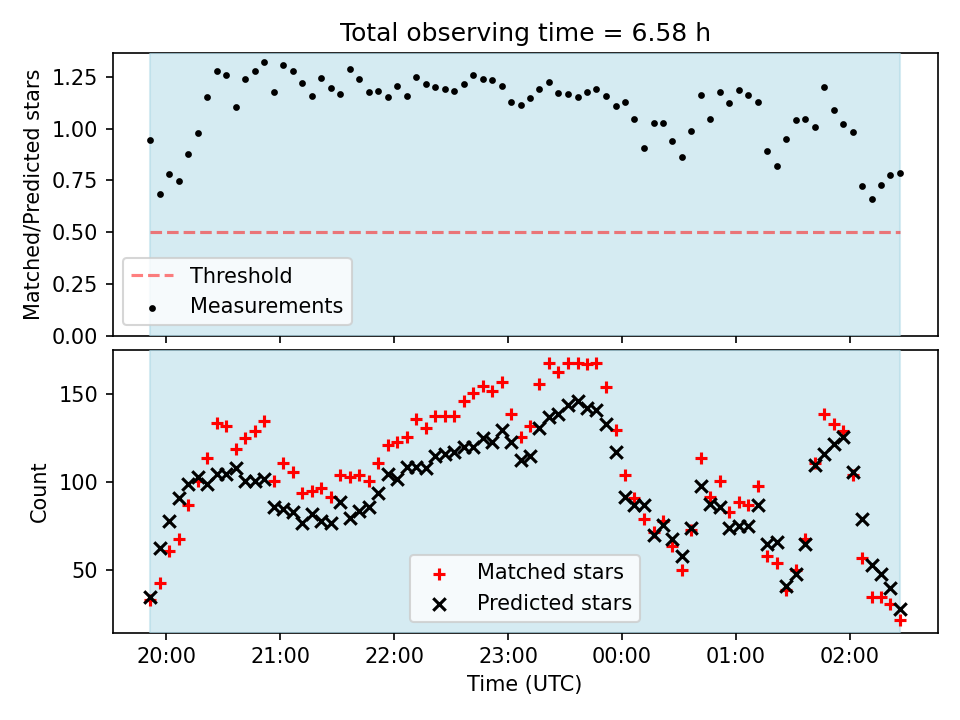 Total observing time = 6.58 h

Matched/Predicted stars

1.25
1.00
0.75
0.50
0.25
0.00

Threshold
Measurements

Count

150
100
50

Matched stars
Predicted stars

20:00
21:00
22:00
23:00
00:00
01:00
02:00

Time (UTC)